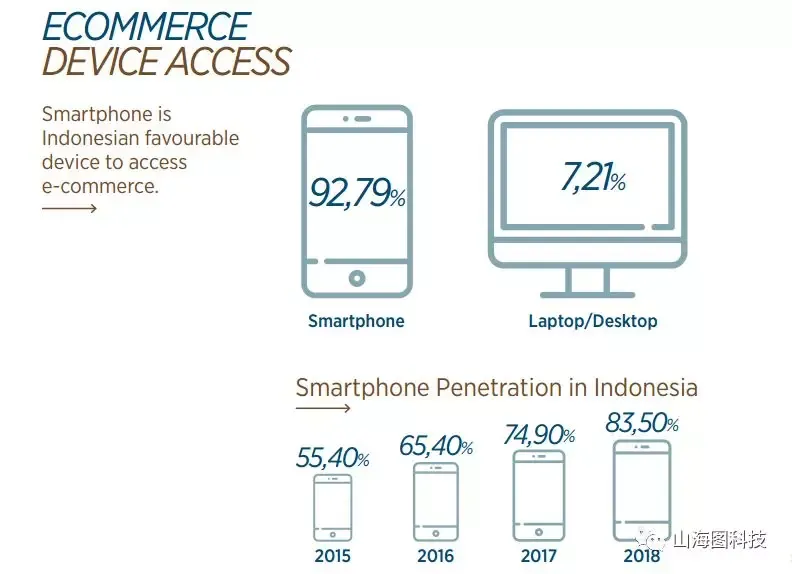 ECOMMERCE DEVICE ACCESS

Smartphone is Indonesian favourable device to access e-commerce.

92,79%

Smartphone

7,21%

Laptop/Desktop

Smartphone Penetration in Indonesia

55,40%

2015

65,40%

2016

74,90%

2017

83,50%

2018

山海图科技